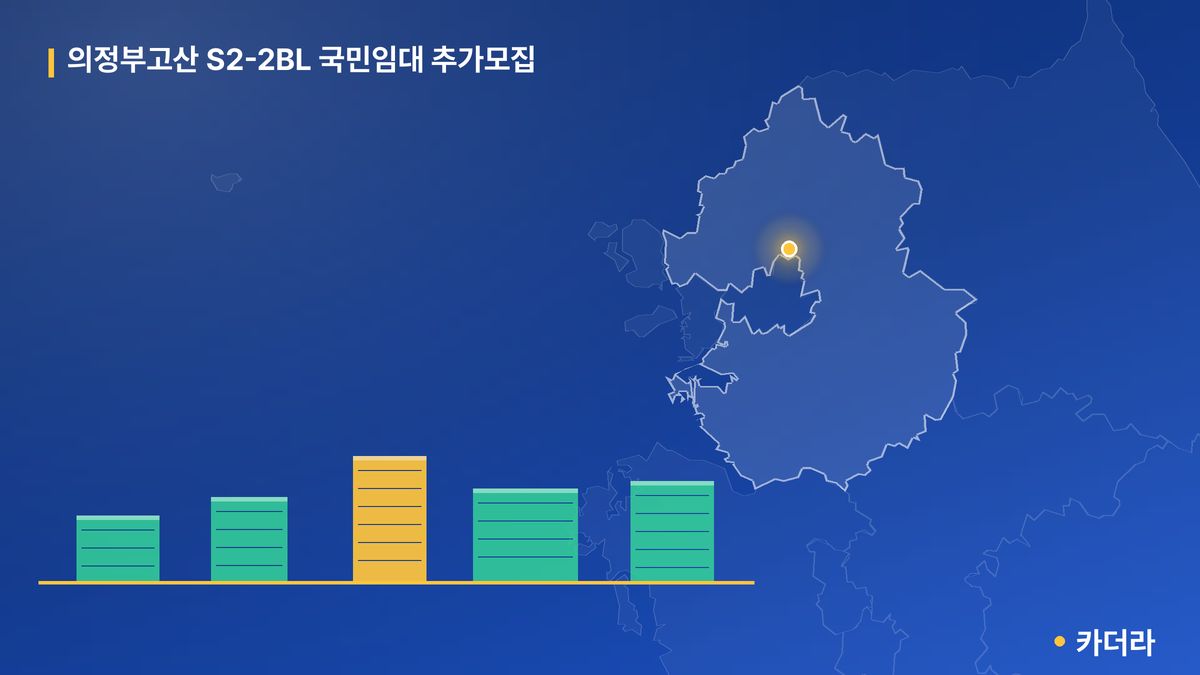 의정부고산 S2-2BL 국민임대 추가모집

카더라